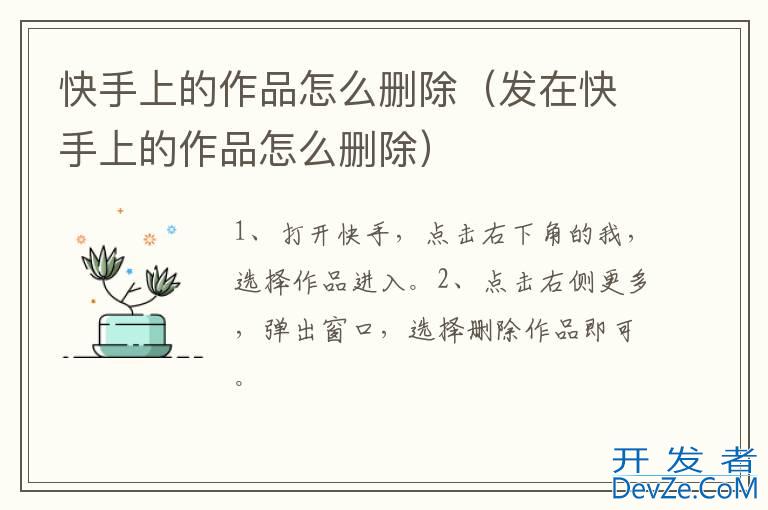 快手上的作品怎么删除（发在快手上的作品怎么删除）

1、打开快手，点击右下角的我，选择作品进入。2、点击右侧更多，弹出窗口，选择删除作品即可。

开发者
DevZe.CoM